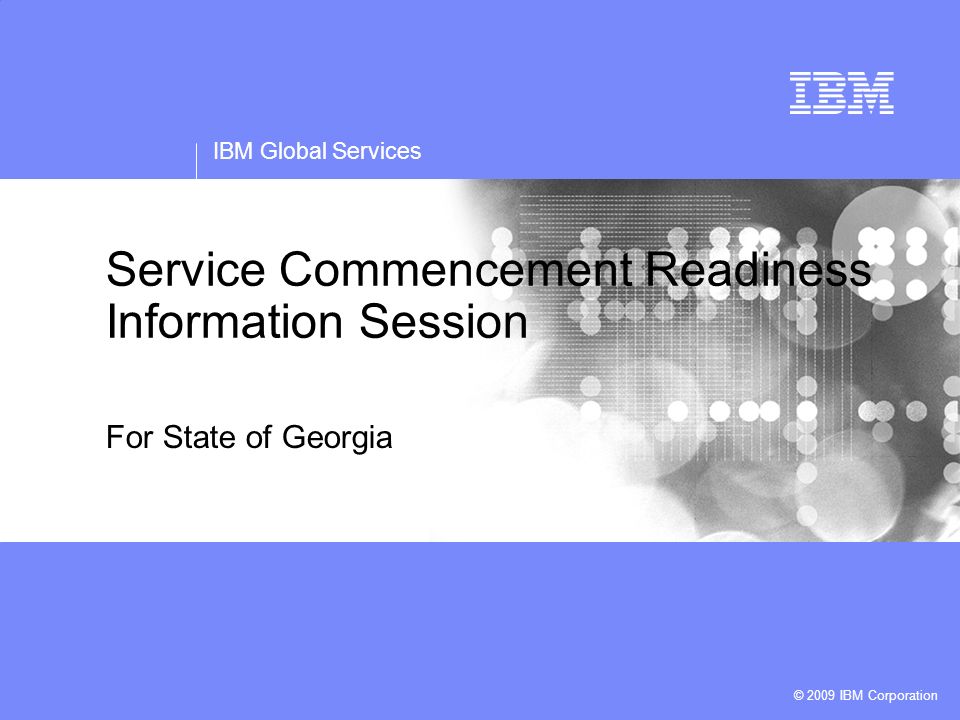 IBM

IBM Global Services

Service Commencement Readiness Information Session

For State of Georgia

© 2009 IBM Corporation